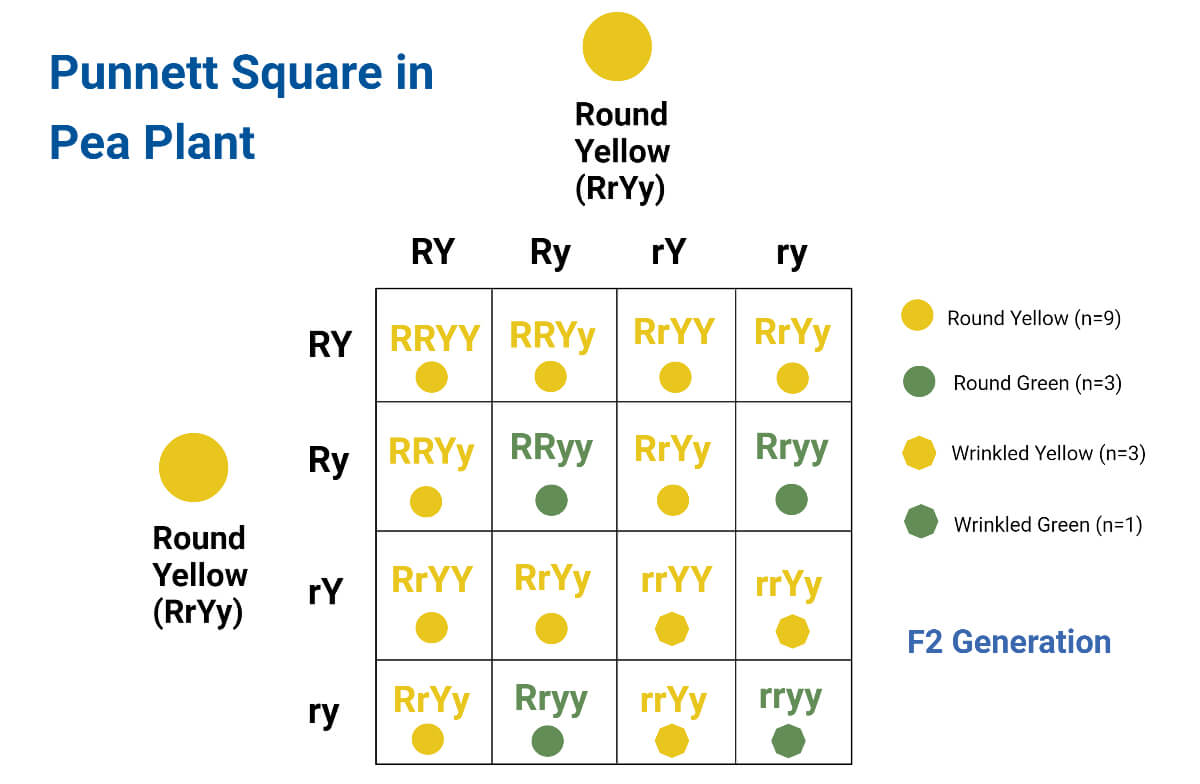 Punnett Square in Pea Plant

Round Yellow (RrYy)

Round Yellow (RrYy)

| | RY | Ry | rY | ry |
|---|---|---|---|---|
| RY | RRYY | RRYy | RrYY | RrYy |
| Ry | RRYy | RRyy | RrYy | Rryy |
| rY | RrYY | RrYy | rrYY | rrYy |
| ry | RrYy | Rryy | rrYy | rryy |

Round Yellow (n=9)

Round Green (n=3)

Wrinkled Yellow (n=3)

Wrinkled Green (n=1)

F2 Generation